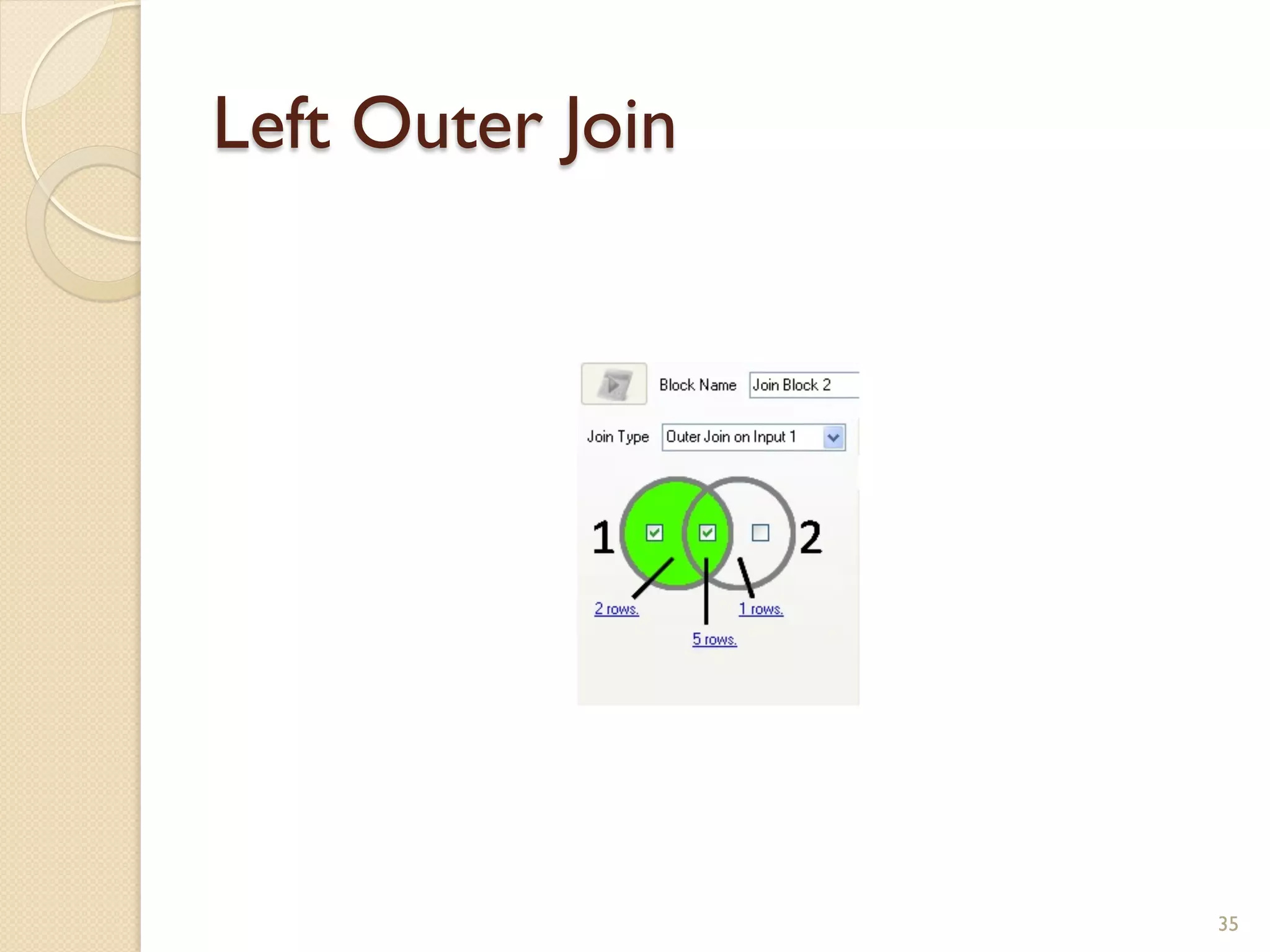 Left Outer Join

Block Name Join Block 2

Join Type Outer Join on Input 1

1

2

2 rows.

1 rows.

5 rows.

35